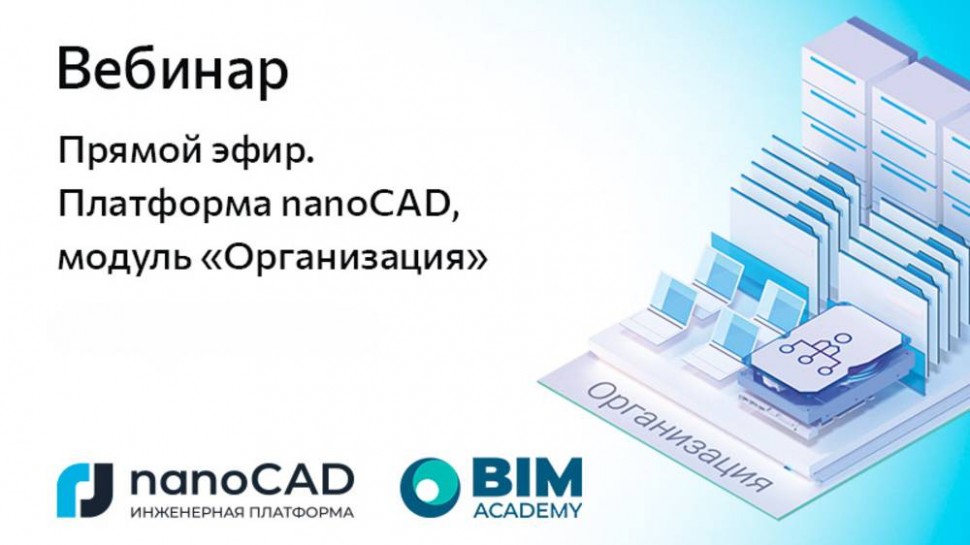 Вебинар

Прямой эфир.
Платформа nanoCAD,
модуль «Организация»

Организация

nanoCAD
ИНЖЕНЕРНАЯ ПЛАТФОРМА

BIM
ACADEMY